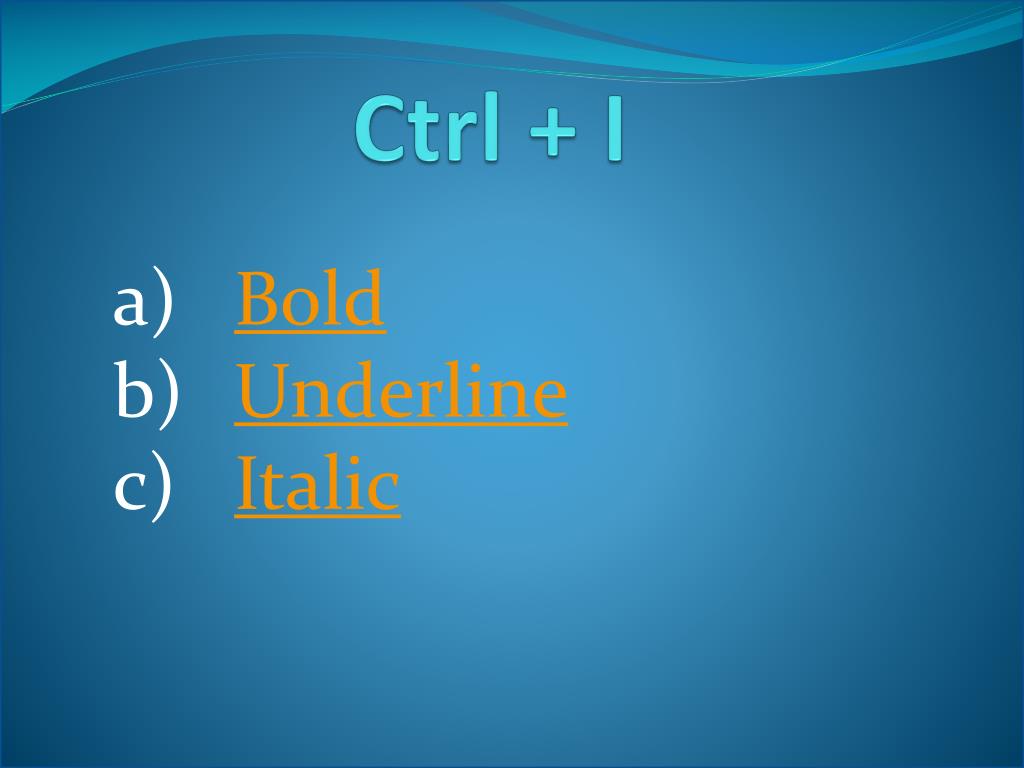 Ctrl + I

a) Bold
b) Underline
c) Italic